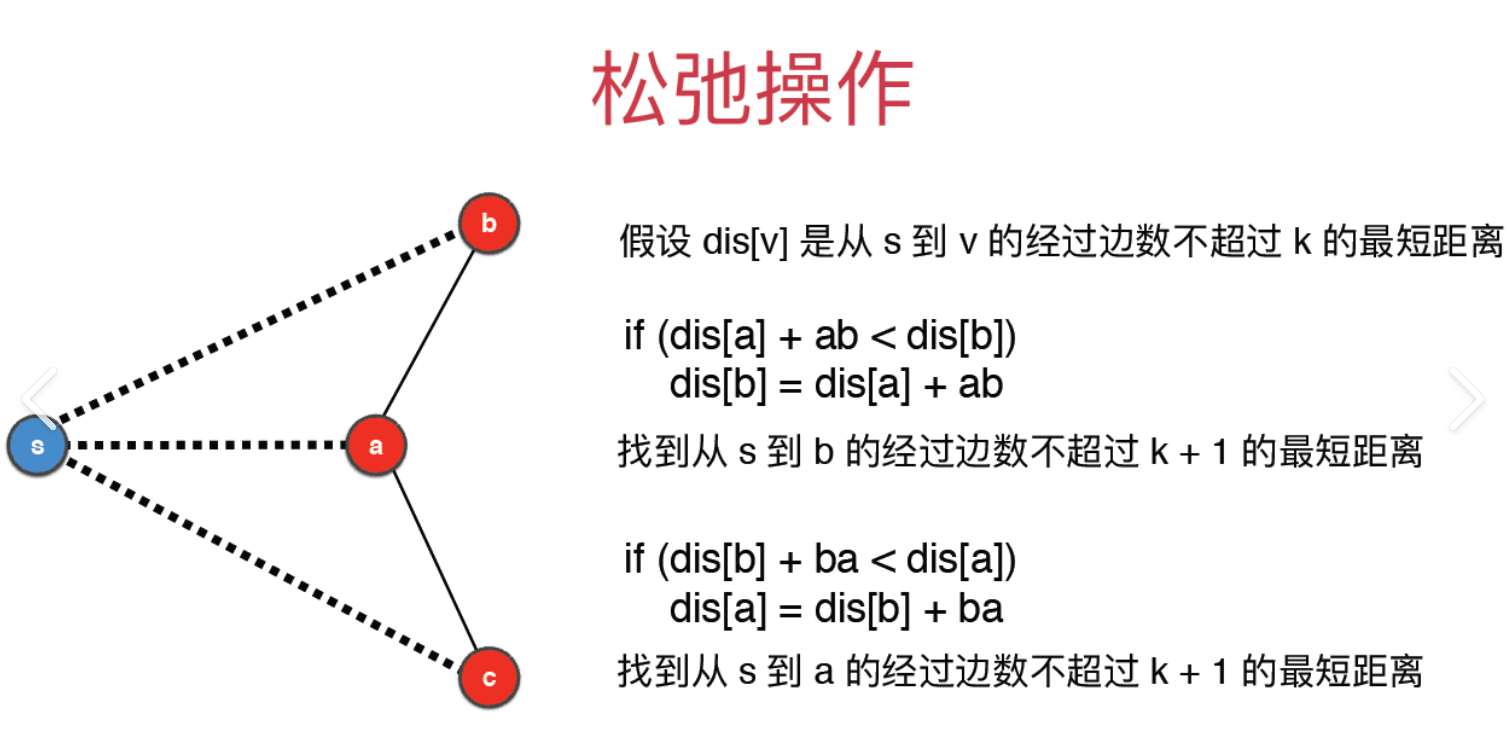 松弛操作

b

s

a

c

假设 dis[v] 是从 s 到 v 的经过边数不超过 k 的最短距离

if (dis[a] + ab < dis[b])
dis[b] = dis[a] + ab

找到从 s 到 b 的经过边数不超过 k + 1 的最短距离

if (dis[b] + ba < dis[a])
dis[a] = dis[b] + ba

找到从 s 到 a 的经过边数不超过 k + 1 的最短距离